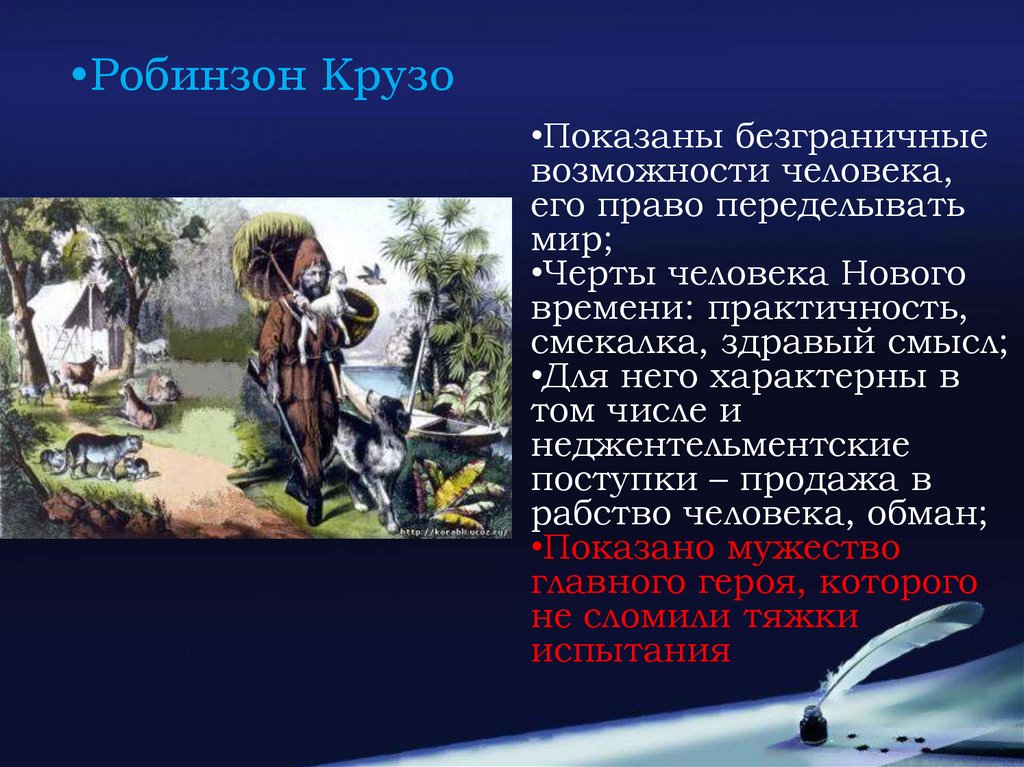 •Робинзон Крузо

•Показаны безграничные возможности человека, его право переделывать мир;
•Черты человека Нового времени: практичность, смекалка, здравый смысл;
•Для него характерны в том числе и неджентельментские поступки – продажа в рабство человека, обман;
•Показано мужество главного героя, которого не сломили тяжки испытания

http://korabli.ucoz.ru/